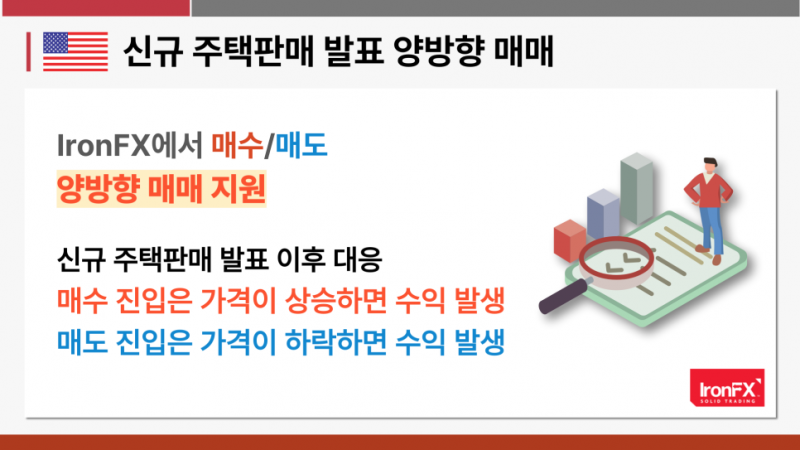 신규 주택판매 발표 양방향 매매

IronFX에서 매수/매도
양방향 매매 지원

신규 주택판매 발표 이후 대응
매수 진입은 가격이 상승하면 수익 발생
매도 진입은 가격이 하락하면 수익 발생

IronFX
SOLID TRADING